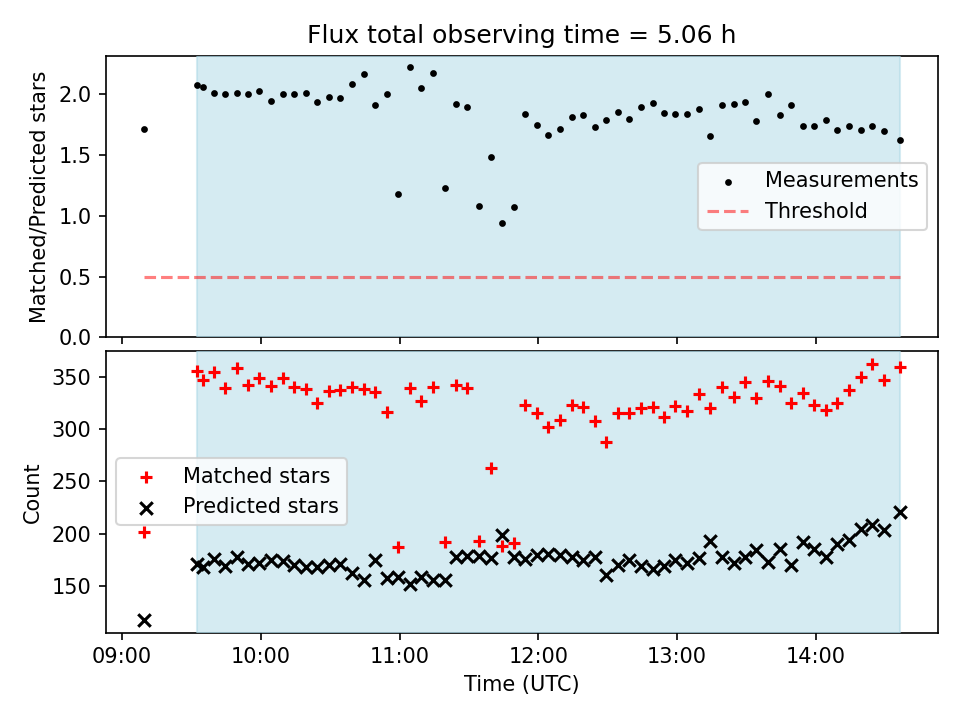 Flux total observing time = 5.06 h

Matched/Predicted stars

2.0
1.5
1.0
0.5
0.0

Measurements
Threshold

Count

350
300
250
200
150

Matched stars
Predicted stars

09:00 10:00 11:00 12:00 13:00 14:00

Time (UTC)